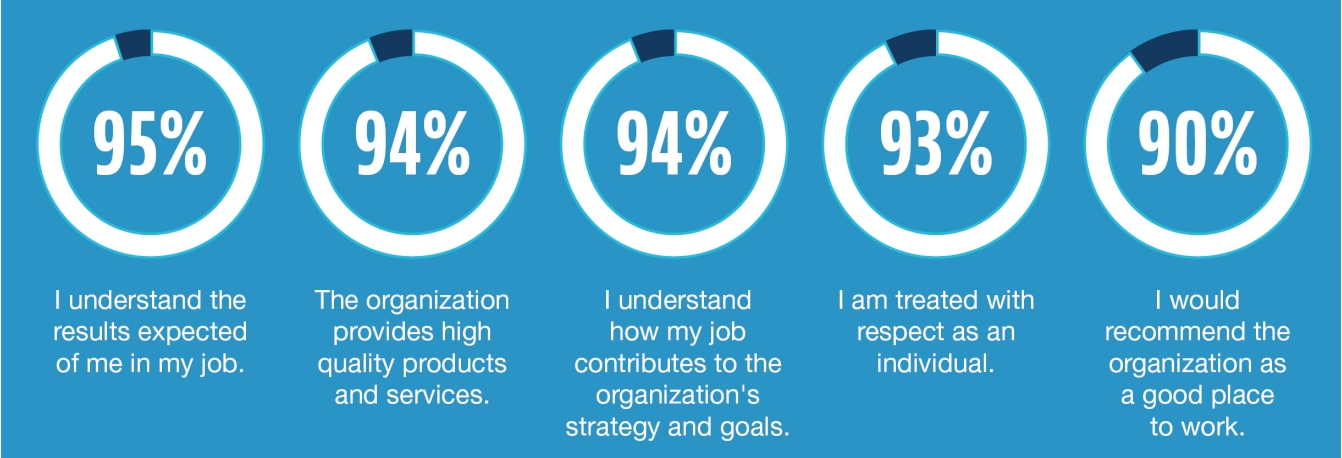 95%

I understand the results expected of me in my job.

94%

The organization provides high quality products and services.

94%

I understand how my job contributes to the organization's strategy and goals.

93%

I am treated with respect as an individual.

90%

I would recommend the organization as a good place to work.